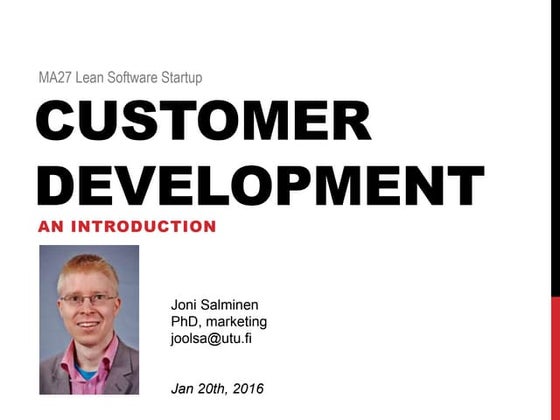 MA27 Lean Software Startup

CUSTOMER DEVELOPMENT

AN INTRODUCTION

Joni Salminen
PhD, marketing
joolsa@utu.fi

Jan 20th, 2016